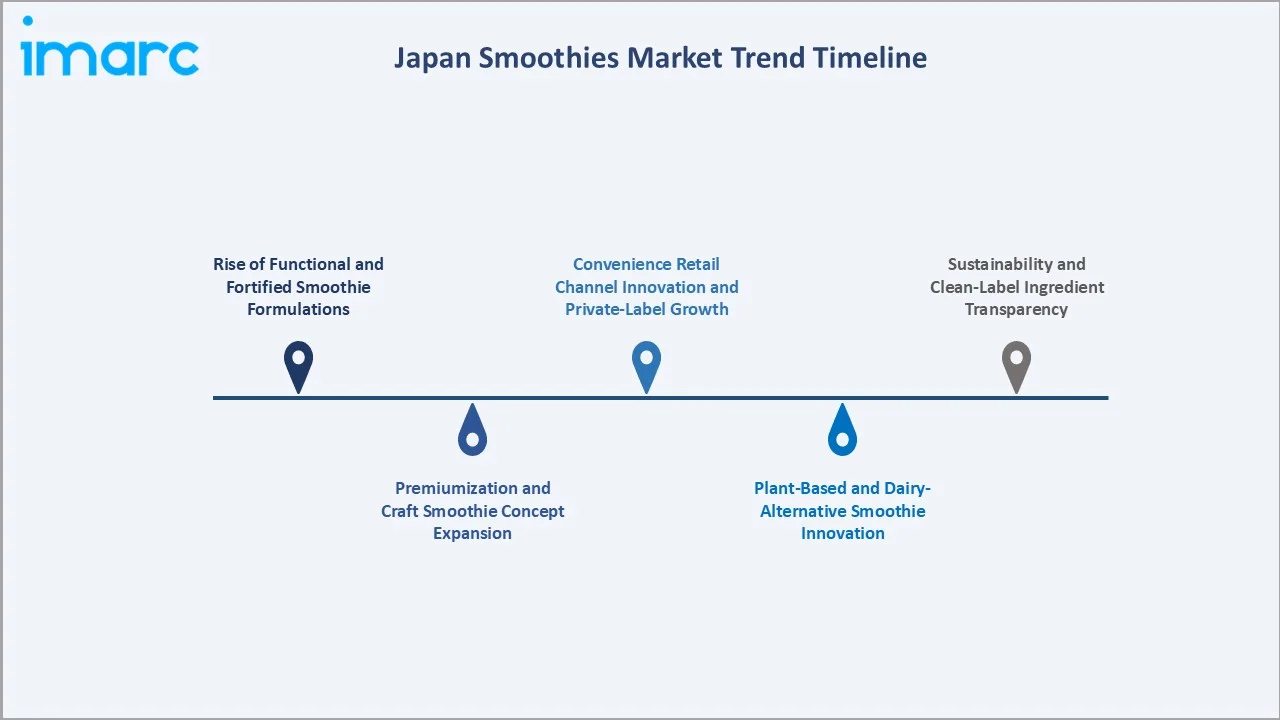 imarc

Japan Smoothies Market Trend Timeline

Rise of Functional and Fortified Smoothie Formulations

Premiumization and Craft Smoothie Concept Expansion

Convenience Retail Channel Innovation and Private-Label Growth

Plant-Based and Dairy-Alternative Smoothie Innovation

Sustainability and Clean-Label Ingredient Transparency